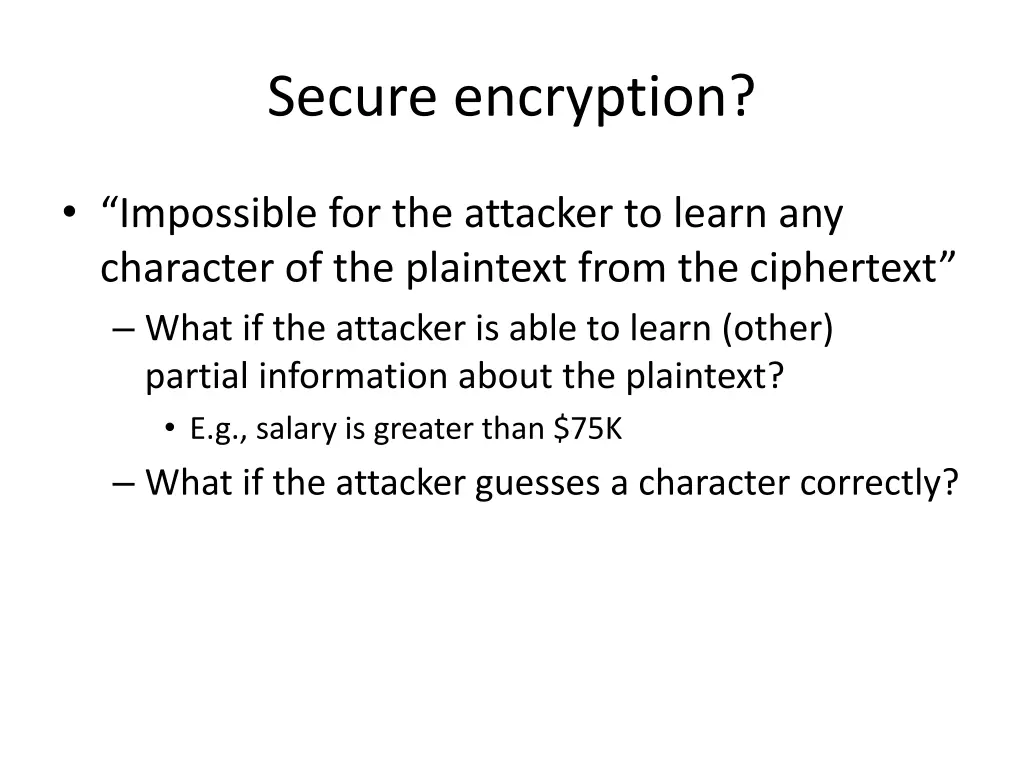 Secure encryption?

• “Impossible for the attacker to learn any character of the plaintext from the ciphertext”
– What if the attacker is able to learn (other) partial information about the plaintext?
• E.g., salary is greater than \$75K
– What if the attacker guesses a character correctly?